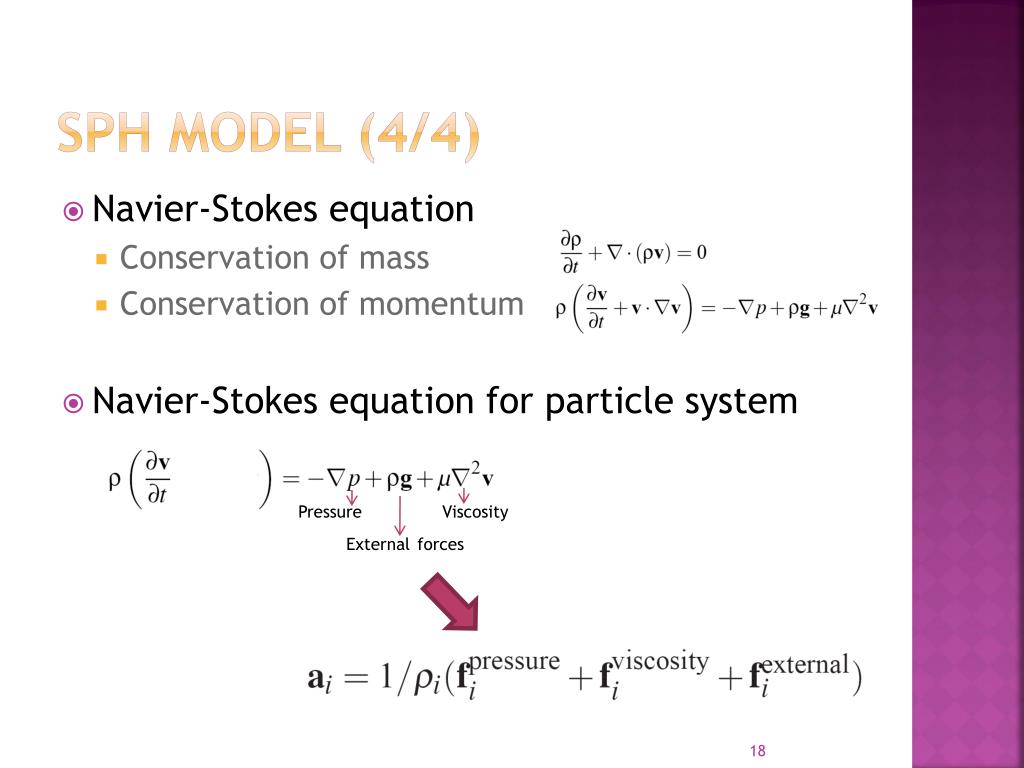 SPH MODEL (4/4)

Navier-Stokes equation

Conservation of mass $\frac{\partial \rho}{\partial t} + \nabla \cdot (\rho \mathbf{v}) = 0$

Conservation of momentum $\rho \left( \frac{\partial \mathbf{v}}{\partial t} + \mathbf{v} \cdot \nabla \mathbf{v} \right) = -\nabla p + \rho \mathbf{g} + \mu \nabla^2 \mathbf{v}$

Navier-Stokes equation for particle system

$\rho \left( \frac{\partial \mathbf{v}}{\partial t} \right) = -\nabla p + \rho \mathbf{g} + \mu \nabla^2 \mathbf{v}$

Pressure

Viscosity

External forces

$\mathbf{a}_i = 1/\rho_i (\mathbf{f}_i^{\text{pressure}} + \mathbf{f}_i^{\text{viscosity}} + \mathbf{f}_i^{\text{external}})$

18